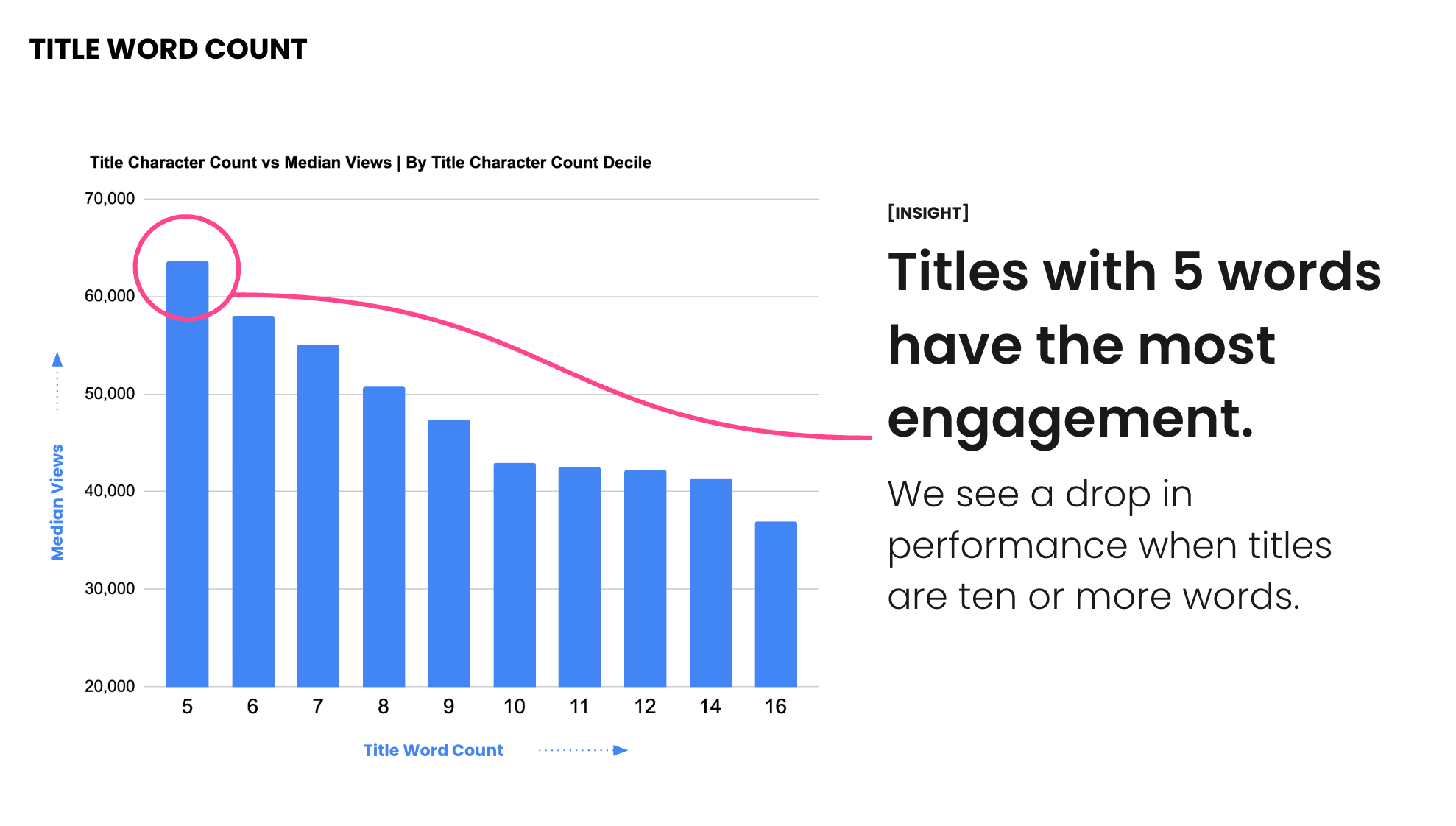 TITLE WORD COUNT

Title Character Count vs Median Views | By Title Character Count Decile

70,000
60,000
50,000
40,000
30,000
20,000

Median Views

5 6 7 8 9 10 11 12 14 16

Title Word Count

[INSIGHT]

Titles with 5 words have the most engagement.

We see a drop in performance when titles are ten or more words.